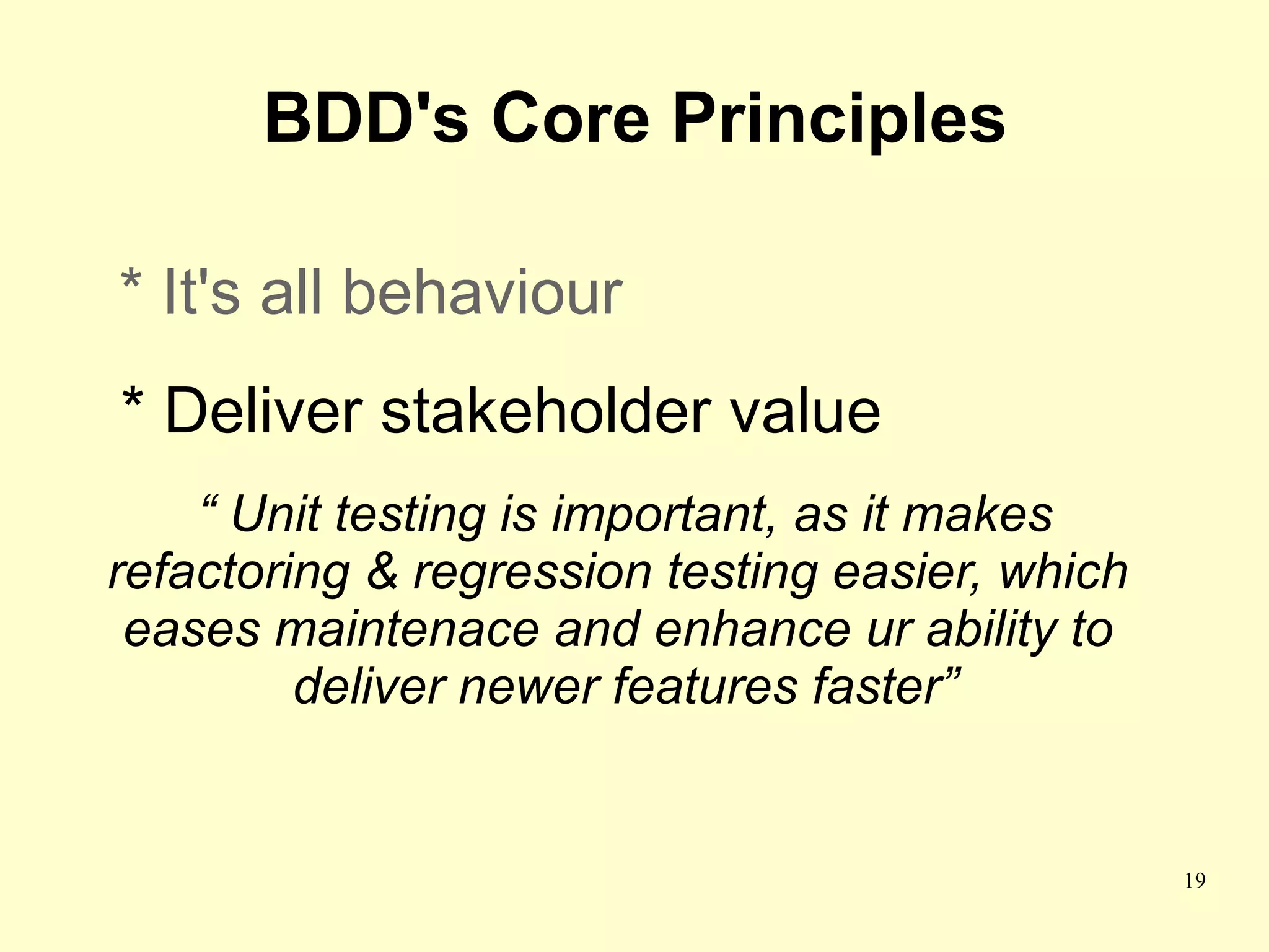 BDD's Core Principles

* It's all behaviour

* Deliver stakeholder value

“ Unit testing is important, as it makes refactoring & regression testing easier, which eases maintenace and enhance ur ability to deliver newer features faster”

19